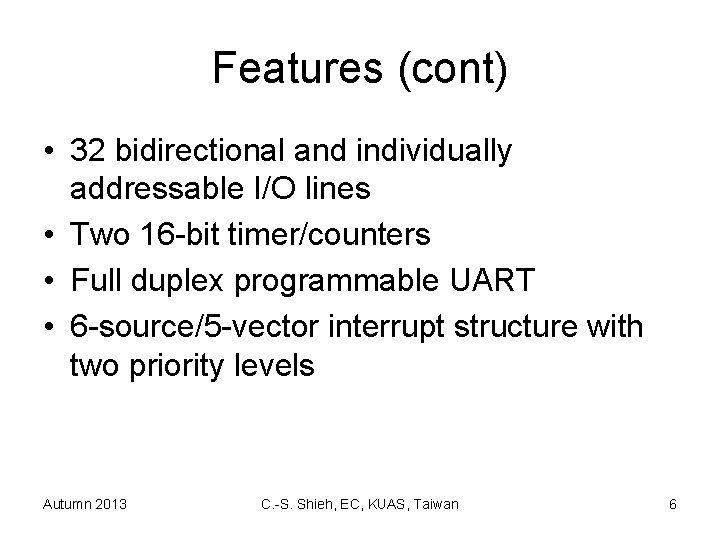 Features (cont)

• 32 bidirectional and individually addressable I/O lines
• Two 16-bit timer/counters
• Full duplex programmable UART
• 6-source/5-vector interrupt structure with two priority levels

Autumn 2013

C.-S. Shieh, EC, KUAS, Taiwan

6